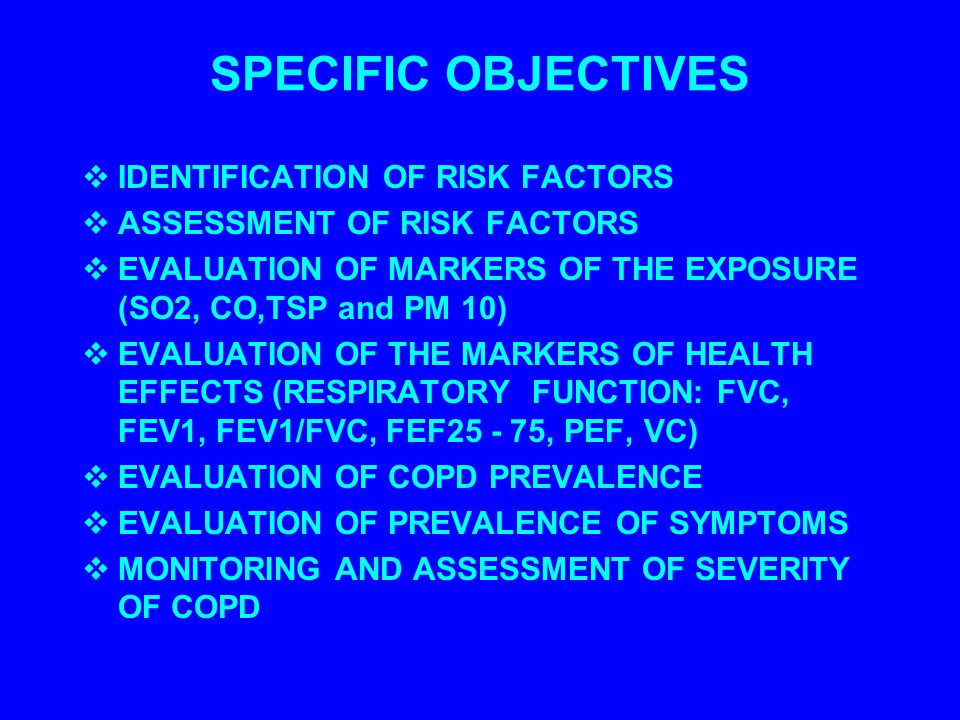 SPECIFIC OBJECTIVES

❖ IDENTIFICATION OF RISK FACTORS
❖ ASSESSMENT OF RISK FACTORS
❖ EVALUATION OF MARKERS OF THE EXPOSURE (SO2, CO,TSP and PM 10)
❖ EVALUATION OF THE MARKERS OF HEALTH EFFECTS (RESPIRATORY FUNCTION: FVC, FEV1, FEV1/FVC, FEF25 - 75, PEF, VC)
❖ EVALUATION OF COPD PREVALENCE
❖ EVALUATION OF PREVALENCE OF SYMPTOMS
❖ MONITORING AND ASSESSMENT OF SEVERITY OF COPD